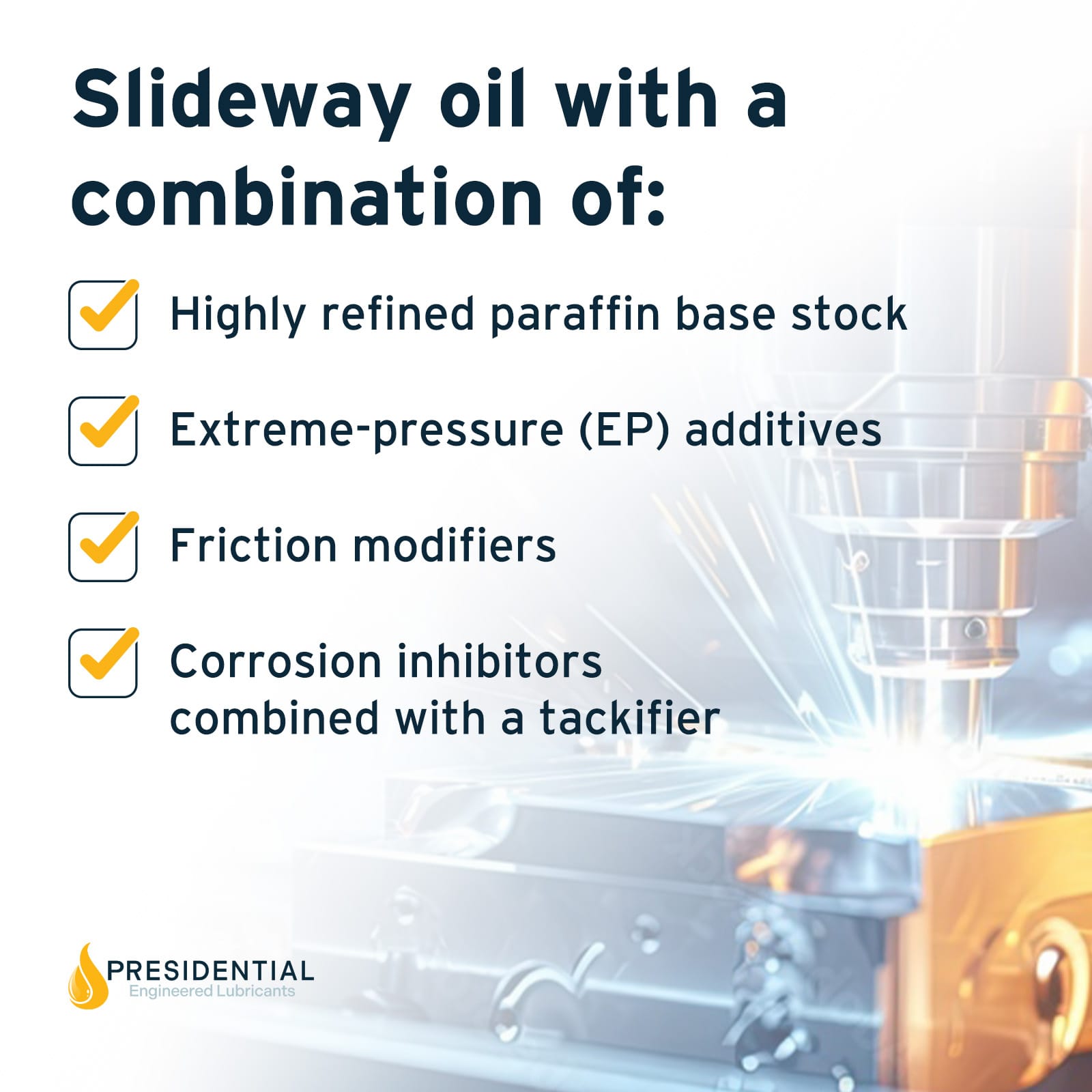 Slideway oil with a combination of:

Highly refined paraffin base stock

Extreme-pressure (EP) additives

Friction modifiers

Corrosion inhibitors combined with a tackifier

PRESIDENTIAL
Engineered Lubricants